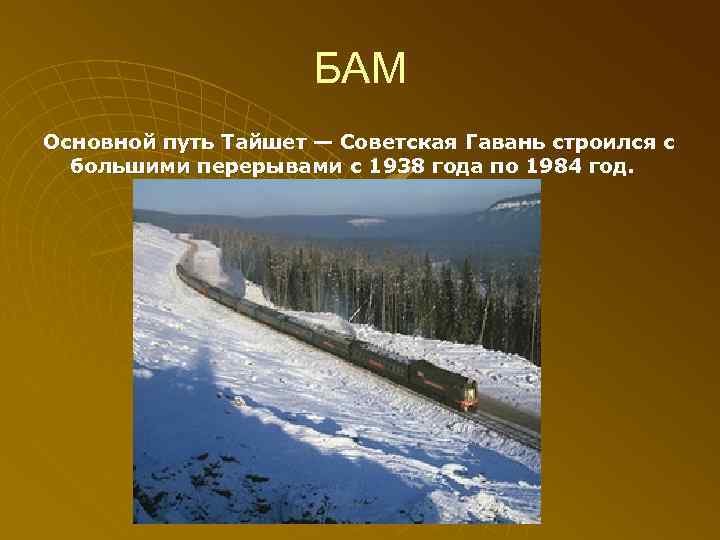 БАМ

Основной путь Тайшет — Советская Гавань строился с большими перерывами с 1938 года по 1984 год.